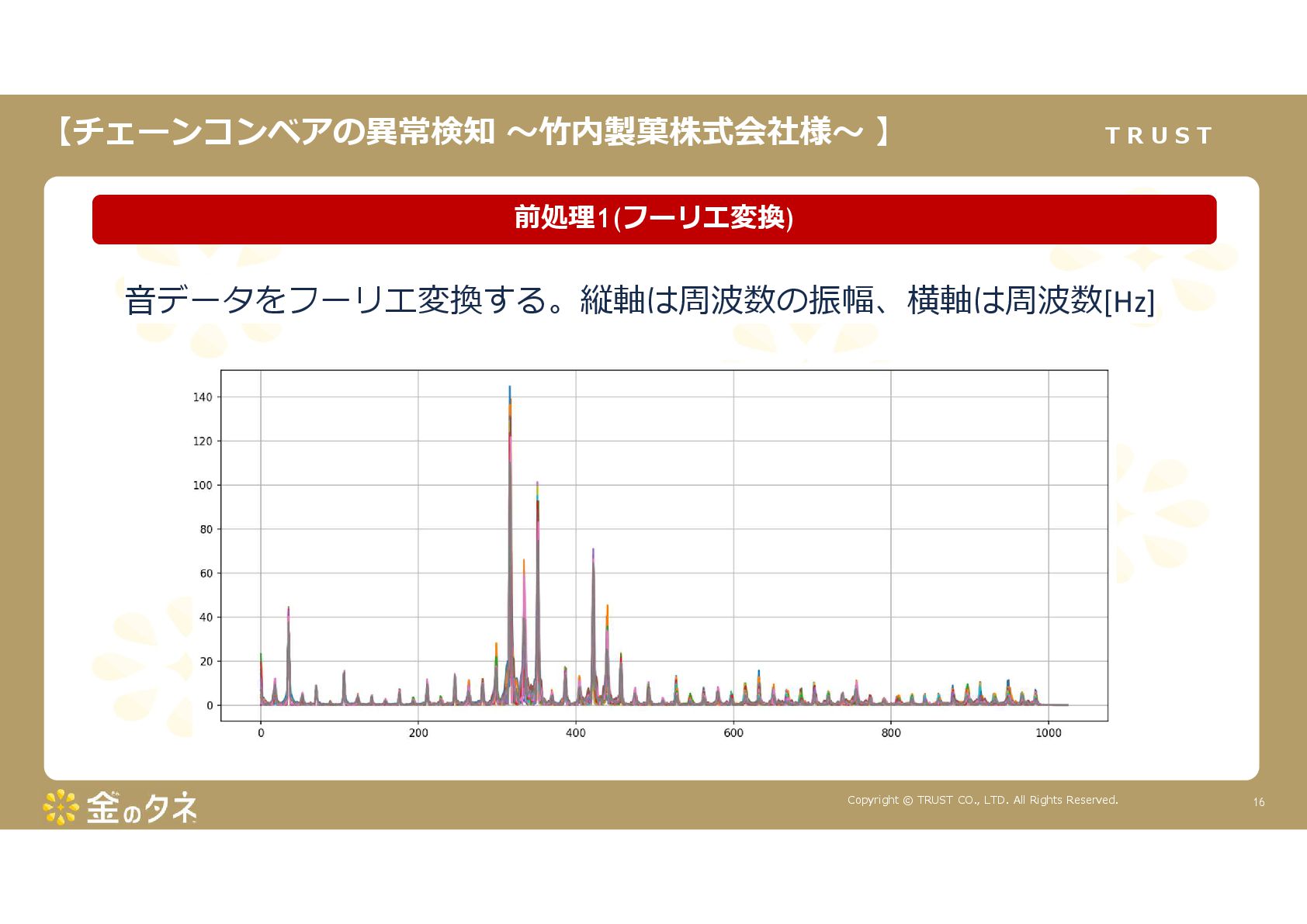 【チェーンコンベアの異常検知 ～竹内製菓株式会社様～ 】

TRUST

前処理1(フーリエ変換)

音データをフーリエ変換する。縦軸は周波数の振幅、横軸は周波数[Hz]

140
120
100
80
60
40
20
0

0
200
400
600
800
1000

金のタネ

Copyright © TRUST CO., LTD. All Rights Reserved.

16